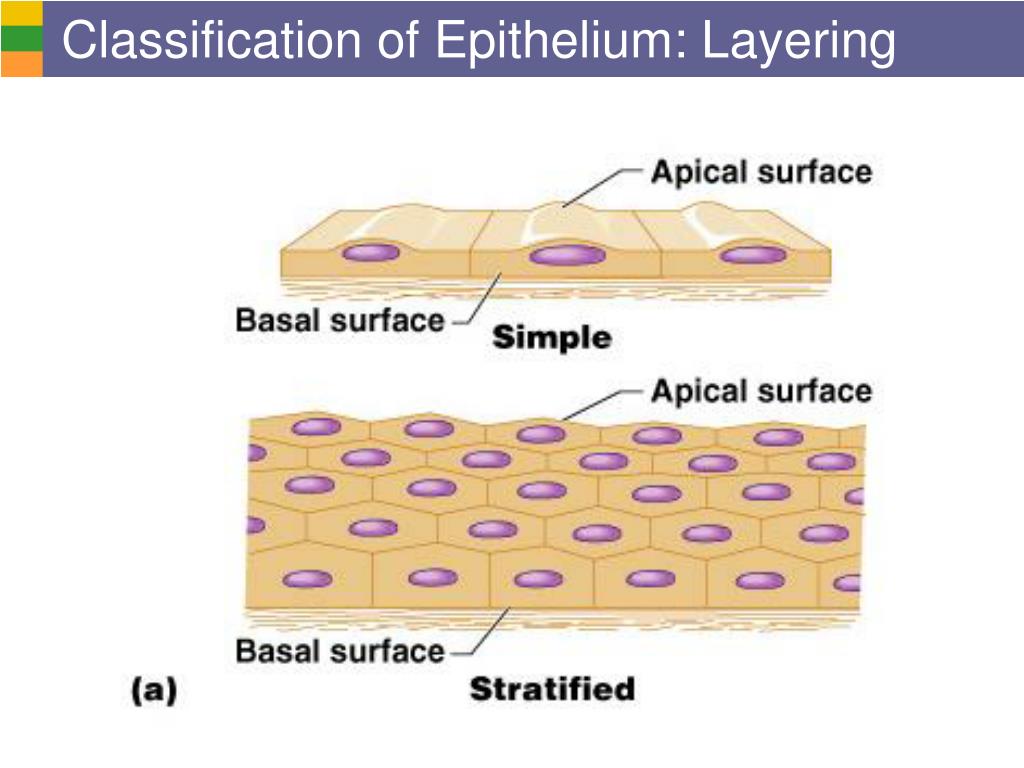 Classification of Epithelium: Layering

Apical surface

Basal surface

Simple

Apical surface

Basal surface

(a)

Stratified